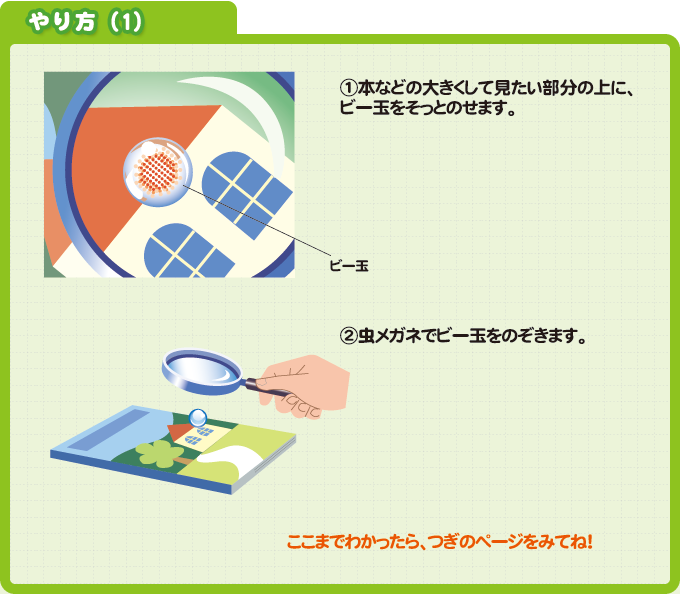 やり方（1）

①本などの大きくして見たい部分の上に、ビー玉をそっとのせます。

ビー玉

②虫メガネでビー玉をのぞきます。

ここまでわかったら、つぎのページをみてね!